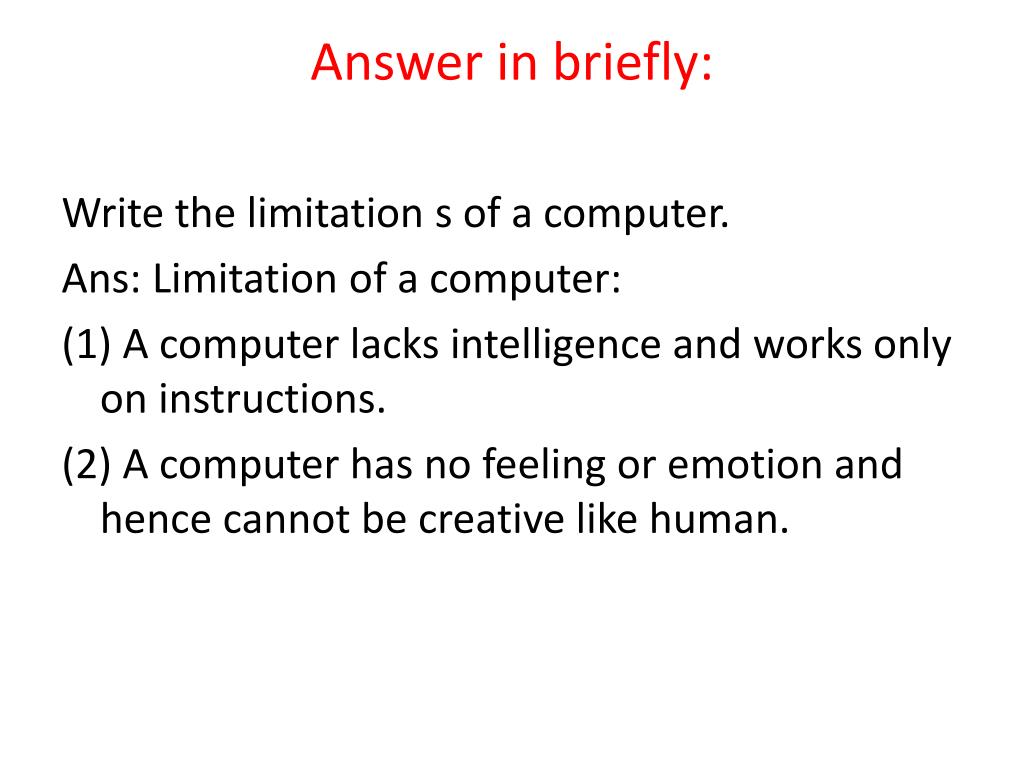 Answer in briefly:

Write the limitation s of a computer.

Ans: Limitation of a computer:

(1) A computer lacks intelligence and works only on instructions.

(2) A computer has no feeling or emotion and hence cannot be creative like human.